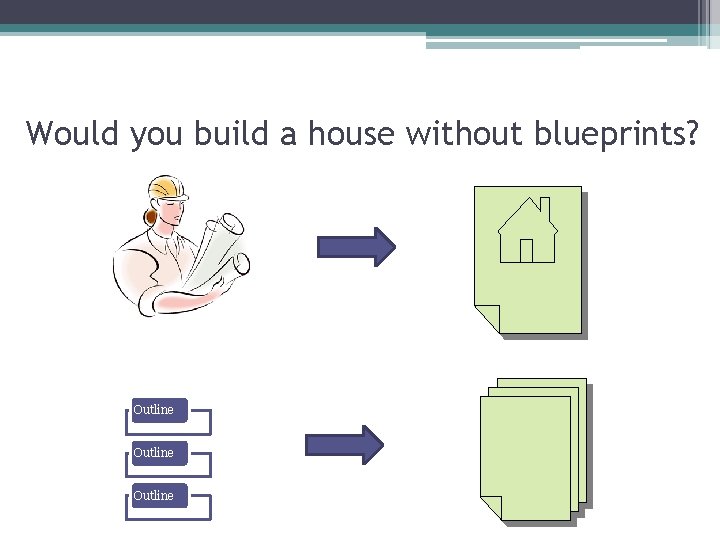 Would you build a house without blueprints?

Outline

Outline

Outline